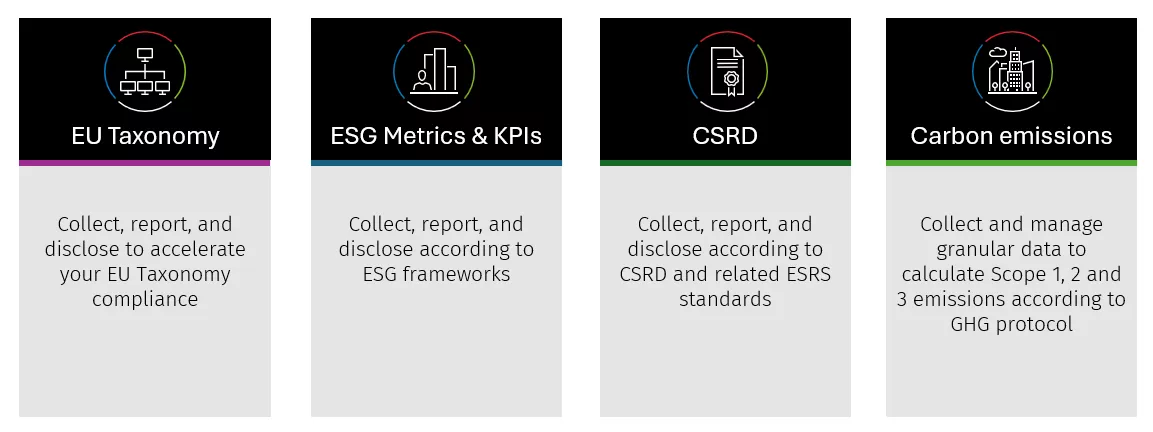 EU Taxonomy

Collect, report, and disclose to accelerate your EU Taxonomy compliance

ESG Metrics & KPIs

Collect, report, and disclose according to ESG frameworks

CSRD

Collect, report, and disclose according to CSRD and related ESRS standards

Carbon emissions

Collect and manage granular data to calculate Scope 1, 2 and 3 emissions according to GHG protocol